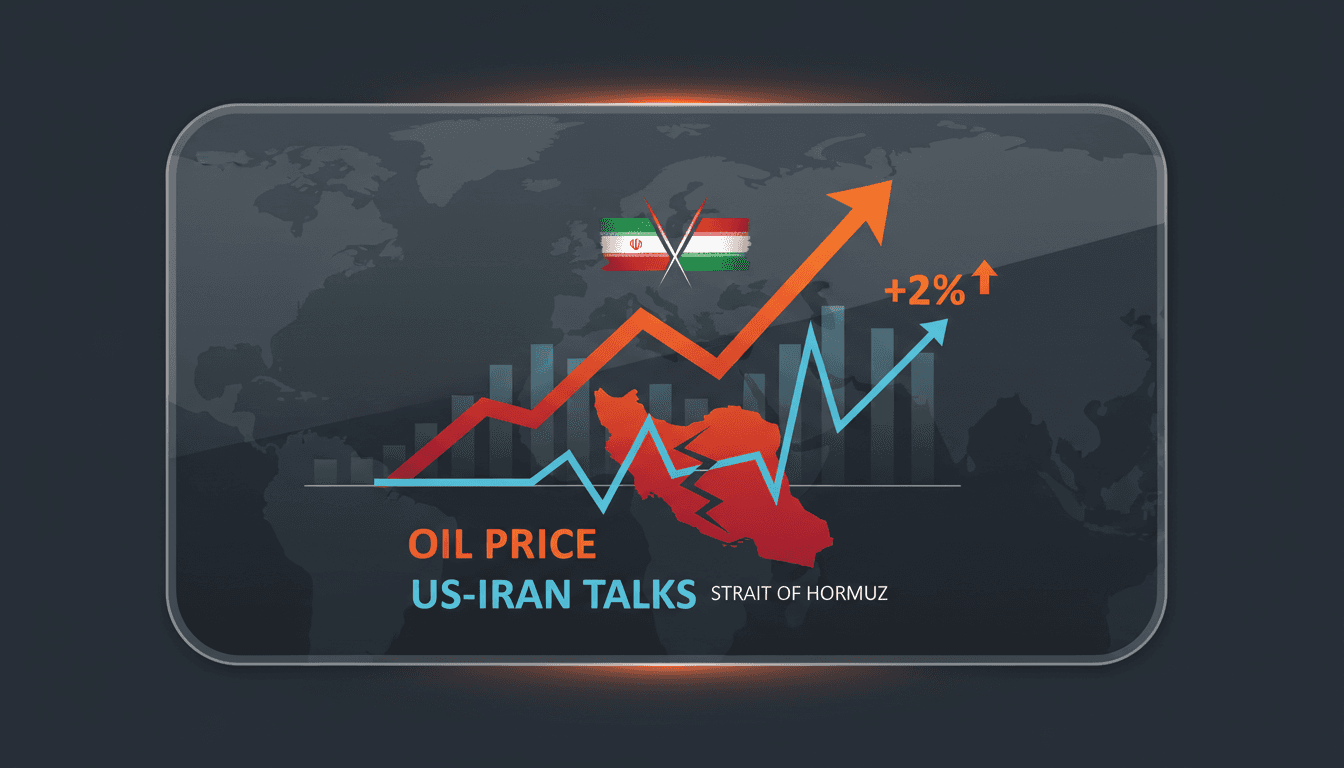 +2%

OIL PRICE
US-IRAN TALKS STRAIT OF HORMUZ